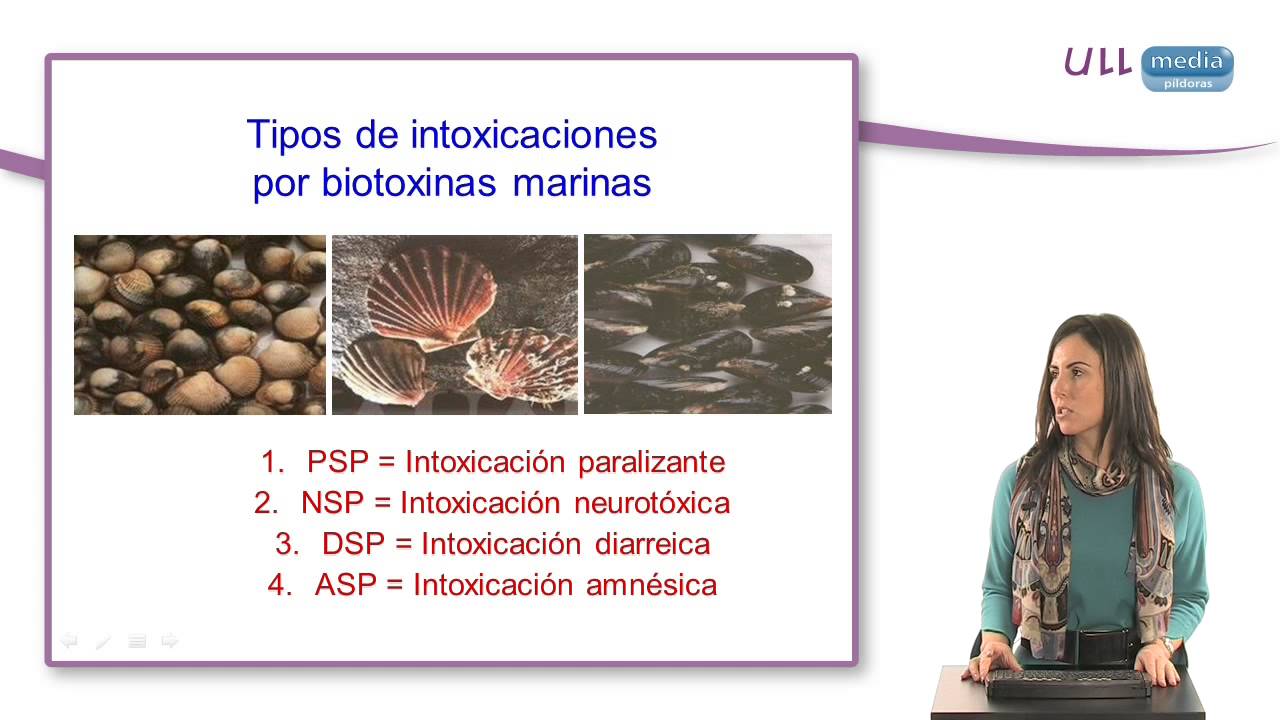 ULL media píldoras

Tipos de intoxicaciones por biotoxinas marinas

1. PSP = Intoxicación paralizante
2. NSP = Intoxicación neurotóxica
3. DSP = Intoxicación diarreica
4. ASP = Intoxicación amnésica